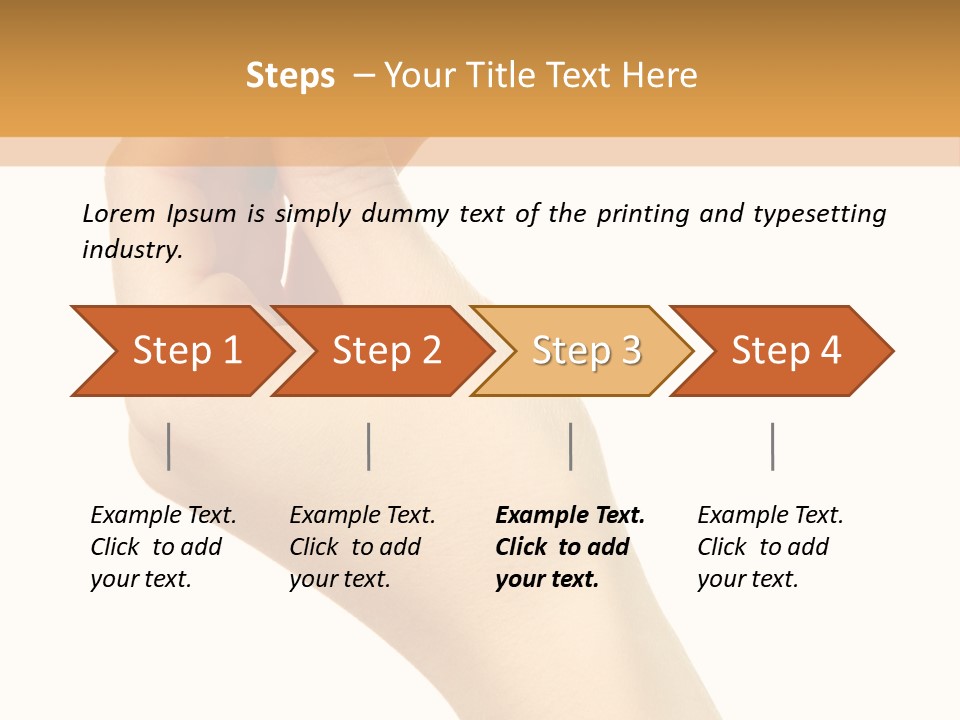 Steps – Your Title Text Here

Lorem Ipsum is simply dummy text of the printing and typesetting industry.

Step 1

Step 2

Step 3

Step 4

Example Text. Click to add your text.

Example Text. Click to add your text.

Example Text. Click to add your text.

Example Text. Click to add your text.